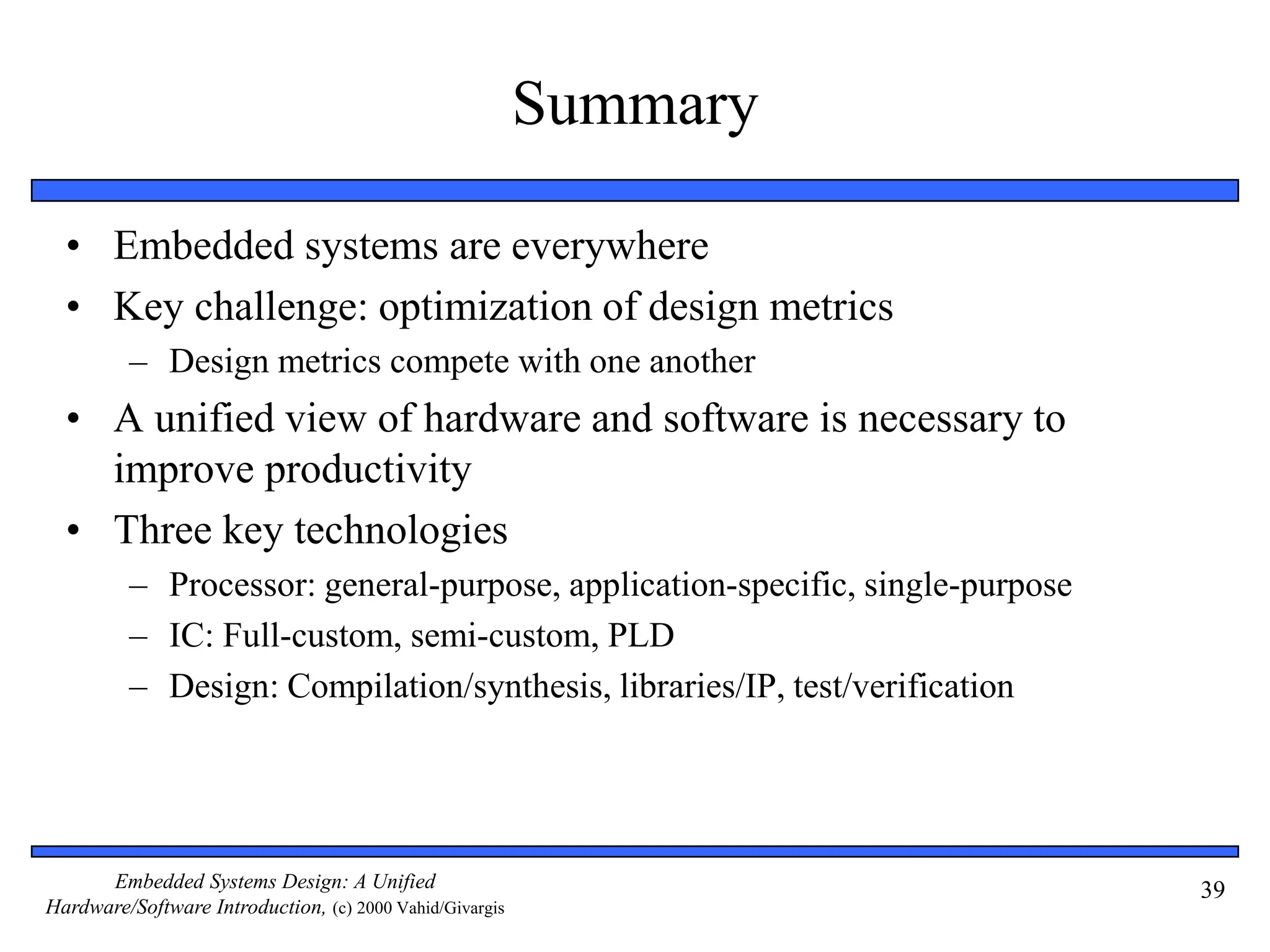 Summary

• Embedded systems are everywhere
• Key challenge: optimization of design metrics
 – Design metrics compete with one another
• A unified view of hardware and software is necessary to improve productivity
• Three key technologies
 – Processor: general-purpose, application-specific, single-purpose
 – IC: Full-custom, semi-custom, PLD
 – Design: Compilation/synthesis, libraries/IP, test/verification

Embedded Systems Design: A Unified Hardware/Software Introduction, (c) 2000 Vahid/Givargis

39